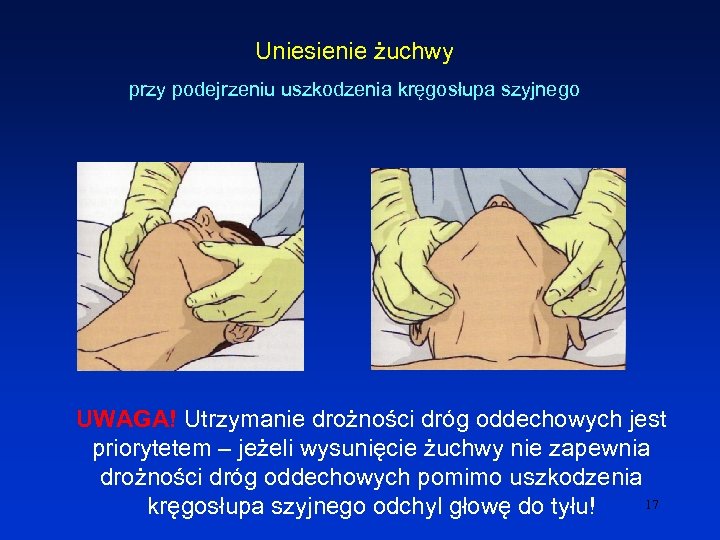 Uniesienie żuchwy

przy podejrzeniu uszkodzenia kręgosłupa szyjnego

UWAGA! Utrzymanie drożności dróg oddechowych jest priorytetem – jeżeli wysunięcie żuchwy nie zapewnia drożności dróg oddechowych pomimo uszkodzenia kręgosłupa szyjnego odchyl głowę do tyłu!

17